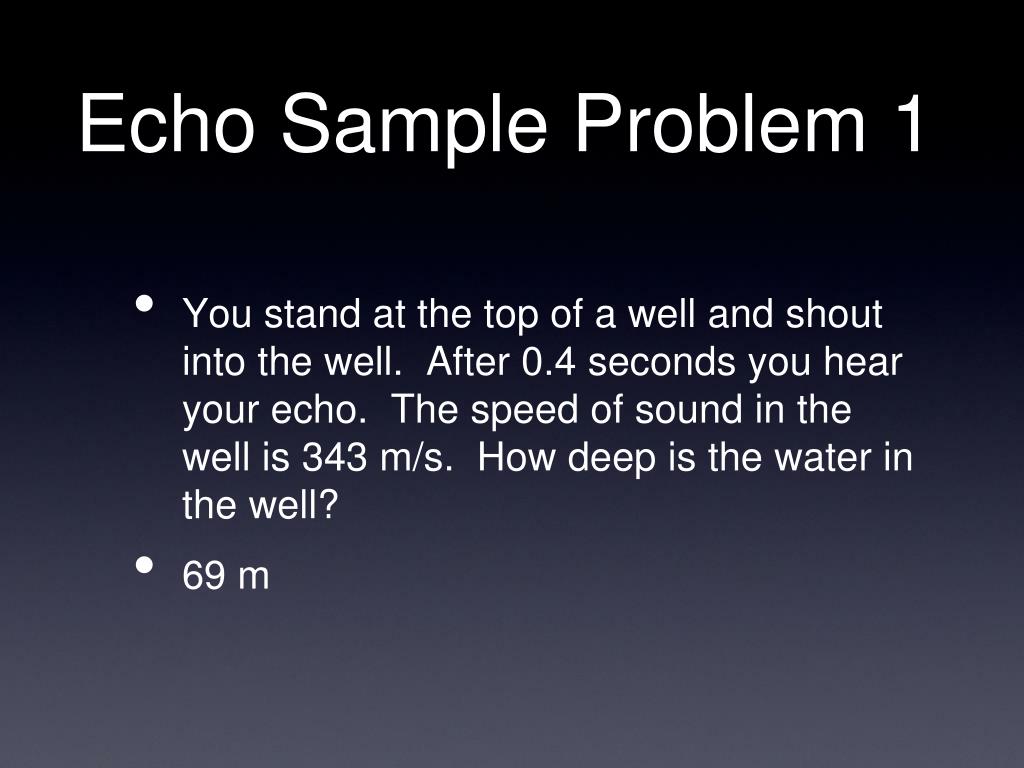 Echo Sample Problem 1

• You stand at the top of a well and shout into the well. After 0.4 seconds you hear your echo. The speed of sound in the well is 343 m/s. How deep is the water in the well?

• 69 m